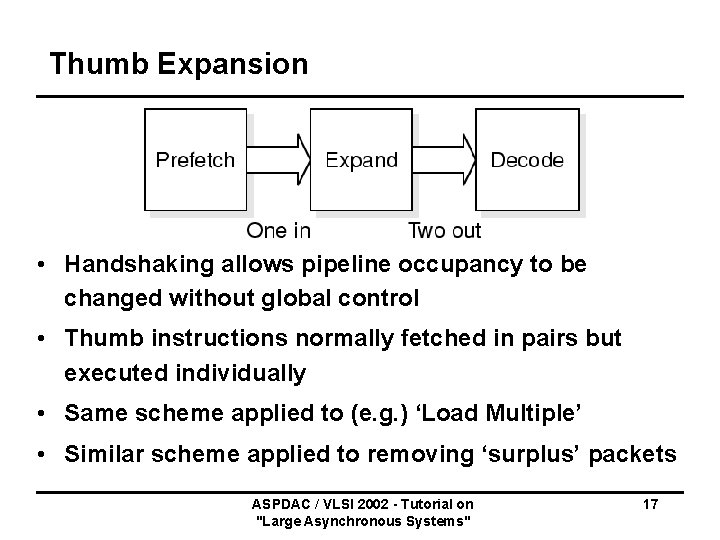 Thumb Expansion

Prefetch

Expand

Decode

One in

Two out

• Handshaking allows pipeline occupancy to be changed without global control

• Thumb instructions normally fetched in pairs but executed individually

• Same scheme applied to (e.g.) ‘Load Multiple’

• Similar scheme applied to removing ‘surplus’ packets

ASPDAC / VLSI 2002 - Tutorial on "Large Asynchronous Systems"

17